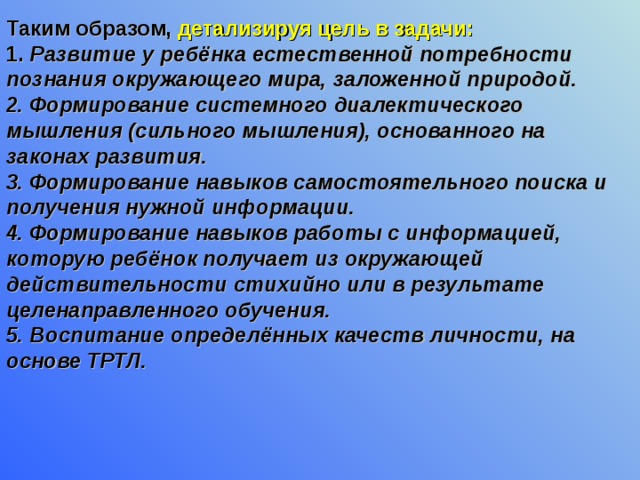 Таким образом, детализируя цель в задачи:
1. Развитие у ребёнка естественной потребности познания окружающего мира, заложенной природой.
2. Формирование системного диалектического мышления (сильного мышления), основанного на законах развития.
3. Формирование навыков самостоятельного поиска и получения нужной информации.
4. Формирование навыков работы с информацией, которую ребёнок получает из окружающей действительности стихийно или в результате целенаправленного обучения.
5. Воспитание определённых качеств личности, на основе ТРТЛ.